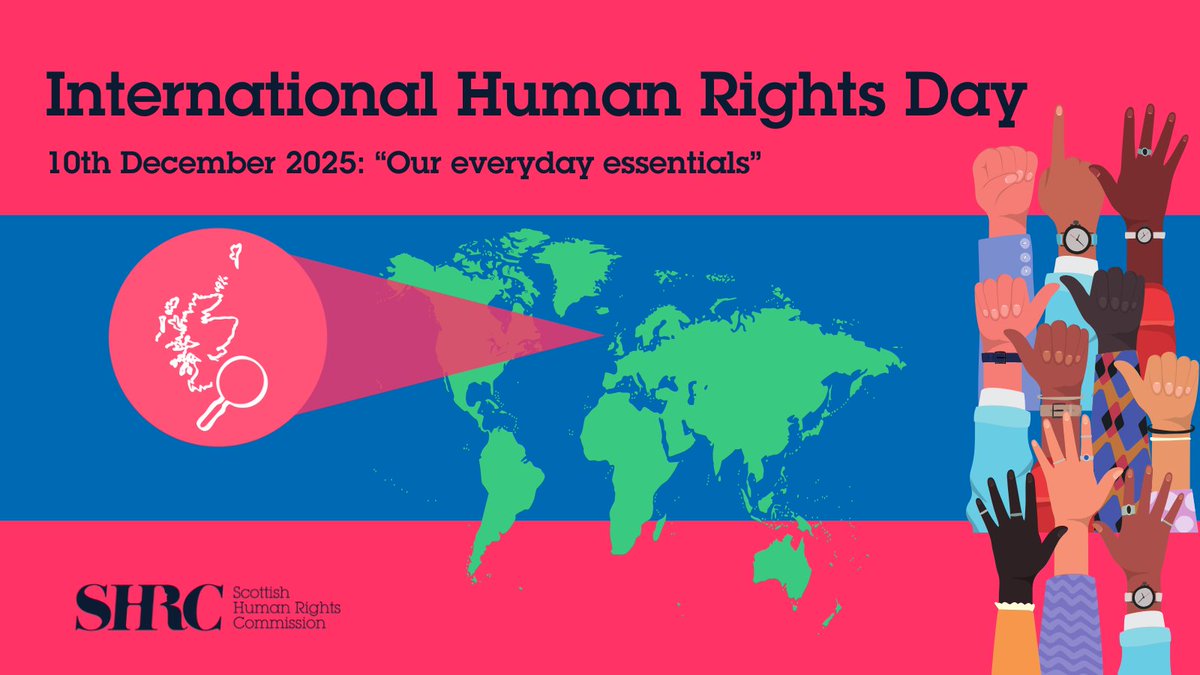 International Human Rights Day

10th December 2025: “Our everyday essentials”

SHRC Scottish Human Rights Commission